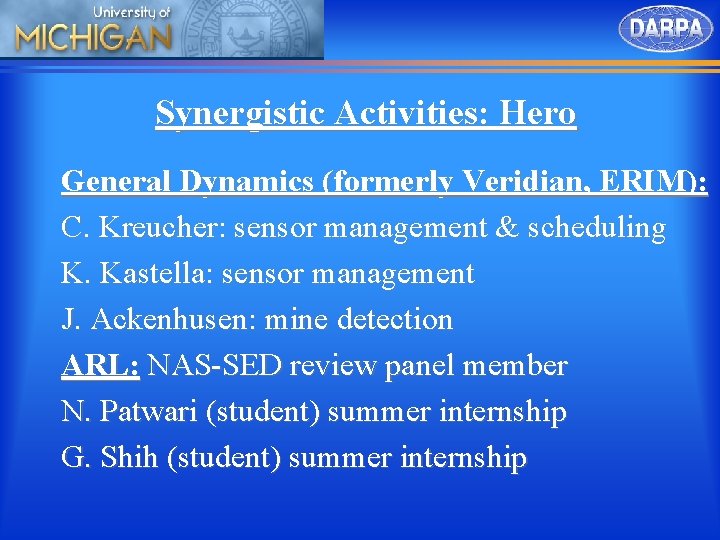 University of MICHIGAN

DARPA

Synergistic Activities: Hero

General Dynamics (formerly Veridian, ERIM):

C. Kreucher: sensor management & scheduling

K. Kastella: sensor management

J. Ackenhusen: mine detection

ARL: NAS-SED review panel member

N. Patwari (student) summer internship

G. Shih (student) summer internship